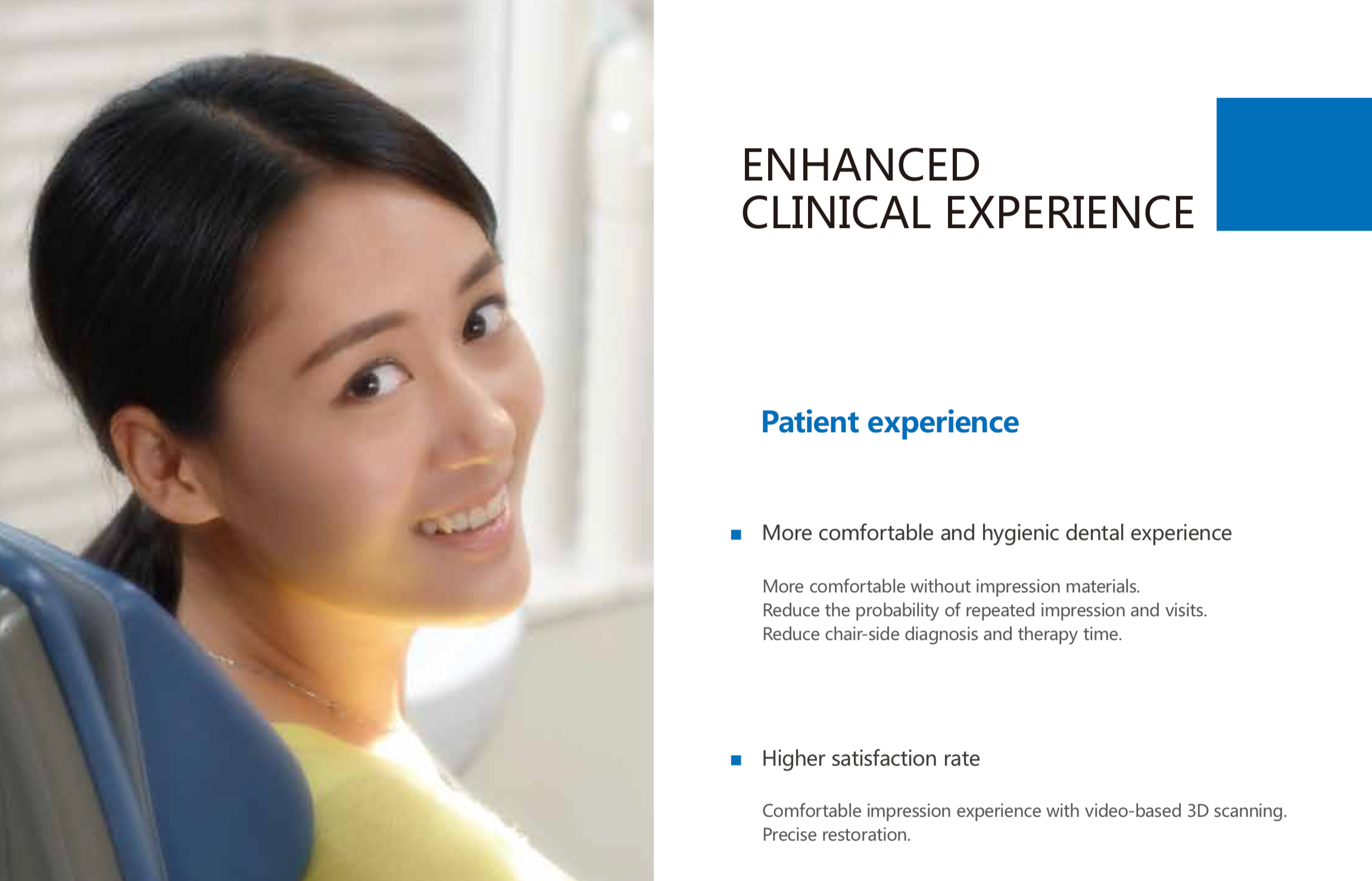 ENHANCED
CLINICAL EXPERIENCE

Patient experience

■ More comfortable and hygienic dental experience

More comfortable without impression materials.
Reduce the probability of repeated impression and visits.
Reduce chair-side diagnosis and therapy time.

■ Higher satisfaction rate

Comfortable impression experience with video-based 3D scanning.
Precise restoration.